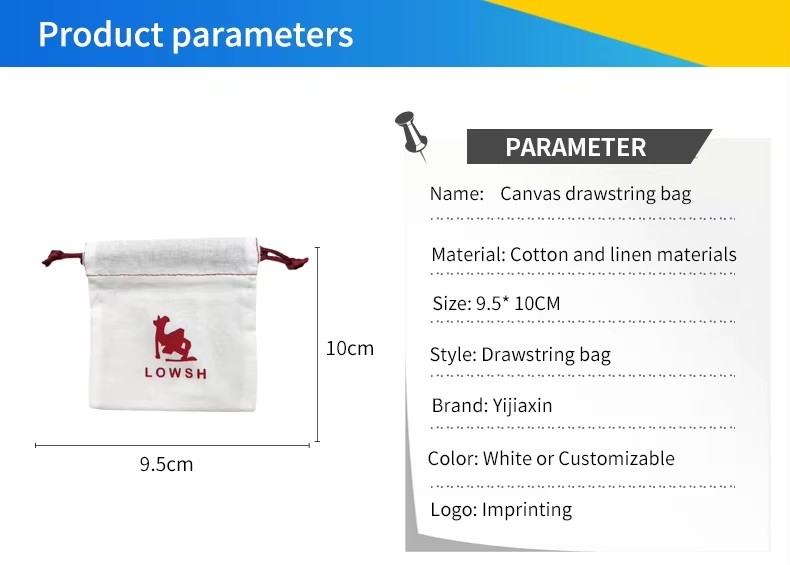 Product parameters

LOWSH

10cm

9.5cm

PARAMETER

Name: Canvas drawstring bag

Material: Cotton and linen materials

Size: 9.5* 10CM

Style: Drawstring bag

Brand: Yijiaxin

Color: White or Customizable

Logo: Imprinting